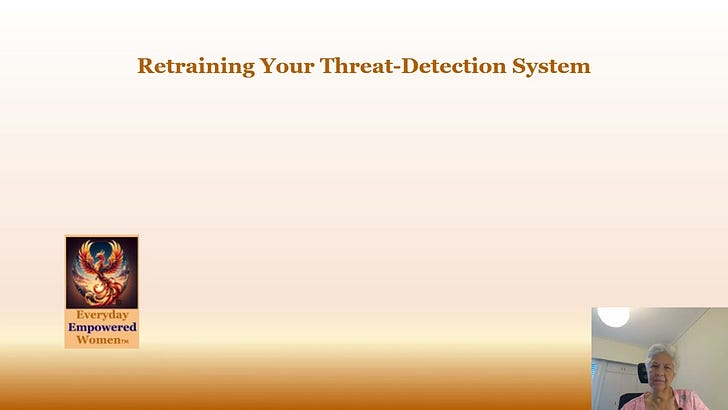 Retraining Your Threat-Detection System

Everyday
Empowered
Women™